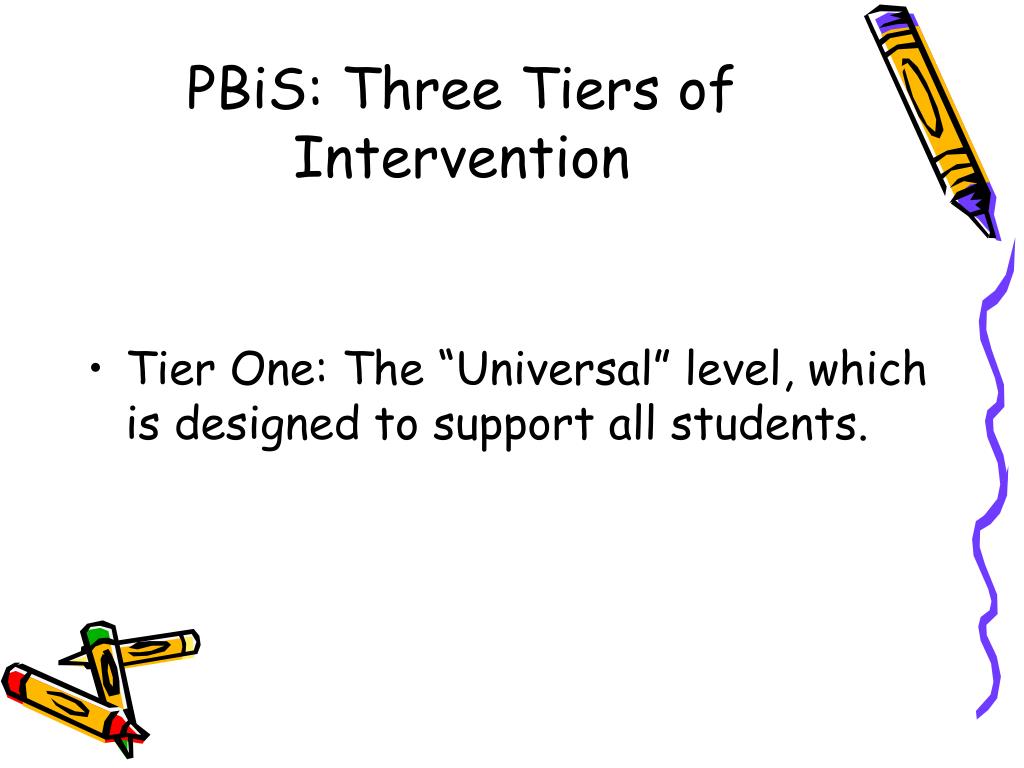 PBiS: Three Tiers of Intervention

• Tier One: The “Universal” level, which is designed to support all students.